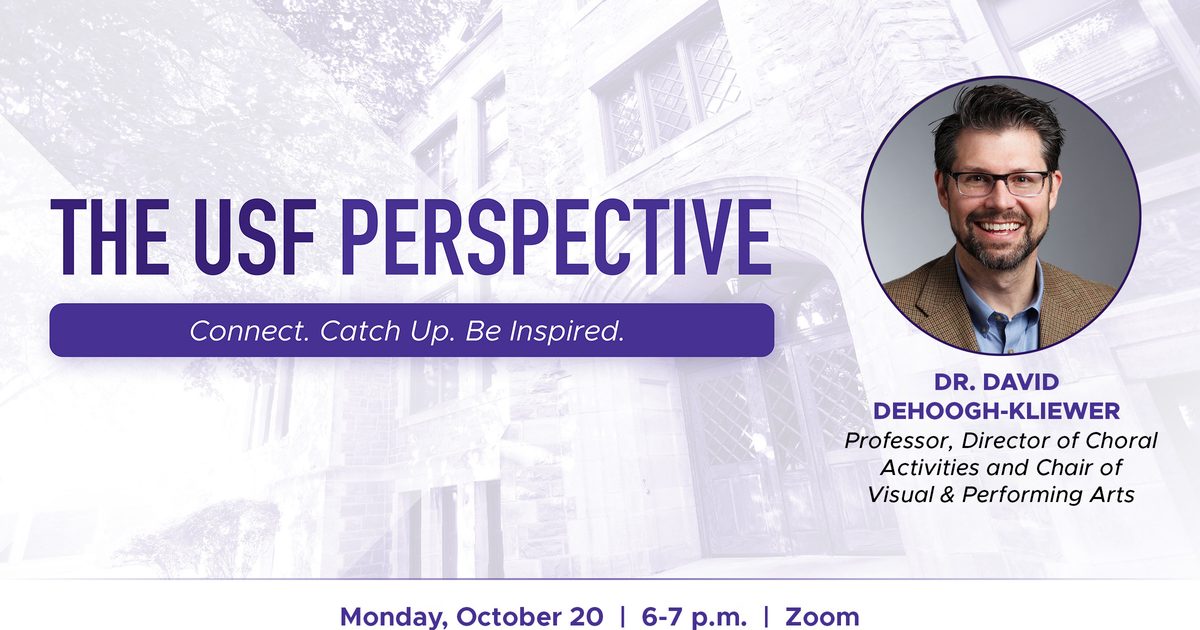 THE USF PERSPECTIVE

Connect. Catch Up. Be Inspired.

DR. DAVID DEHOOGH-KLIEWER
Professor, Director of Choral Activities and Chair of Visual & Performing Arts

Monday, October 20 | 6-7 p.m. | Zoom